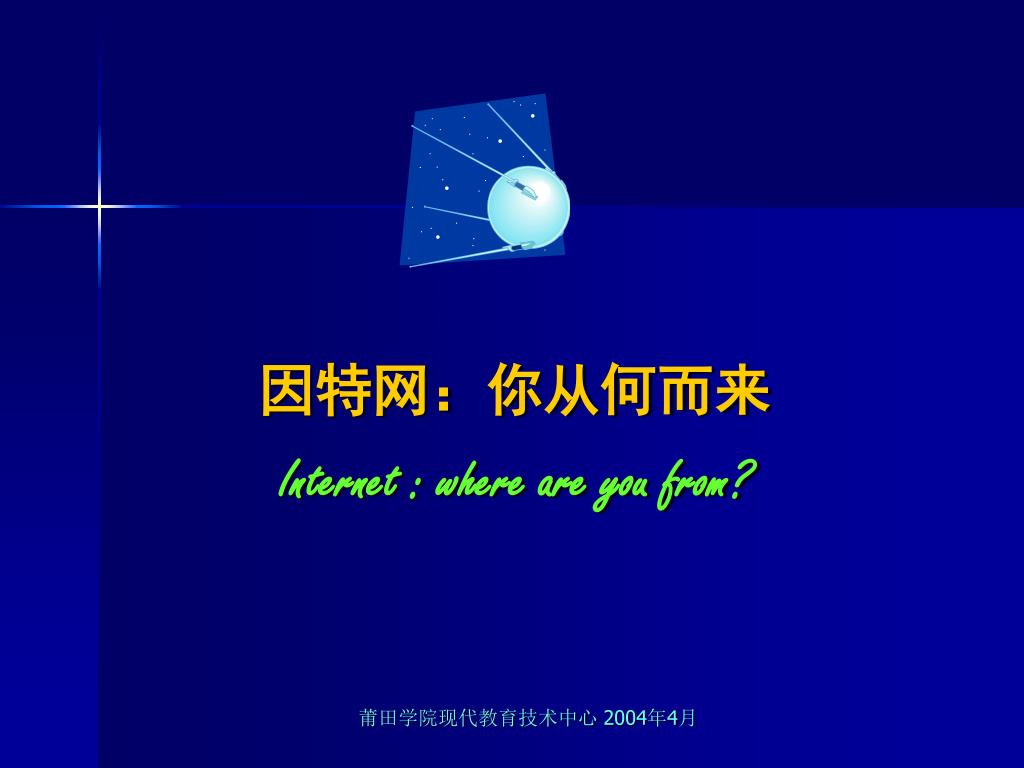 因特网：你从何而来

Internet : where are you from?

莆田学院现代教育技术中心 2004年4月